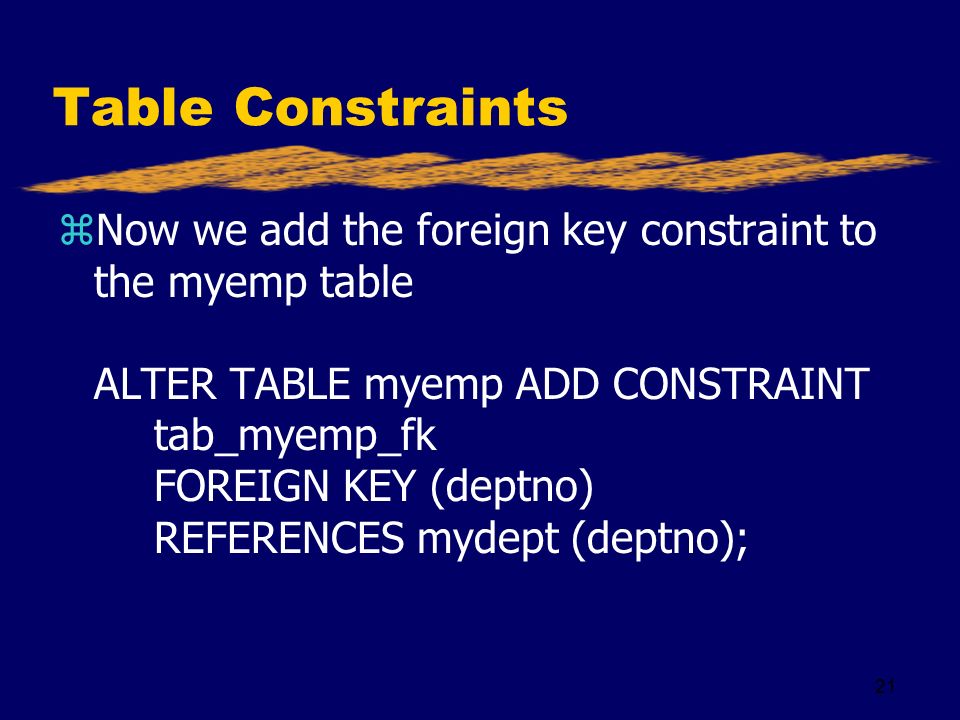 Table Constraints

⌘Now we add the foreign key constraint to the myemp table

ALTER TABLE myemp ADD CONSTRAINT
tab_myemp_fk
FOREIGN KEY (deptno)
REFERENCES mydept (deptno);

21